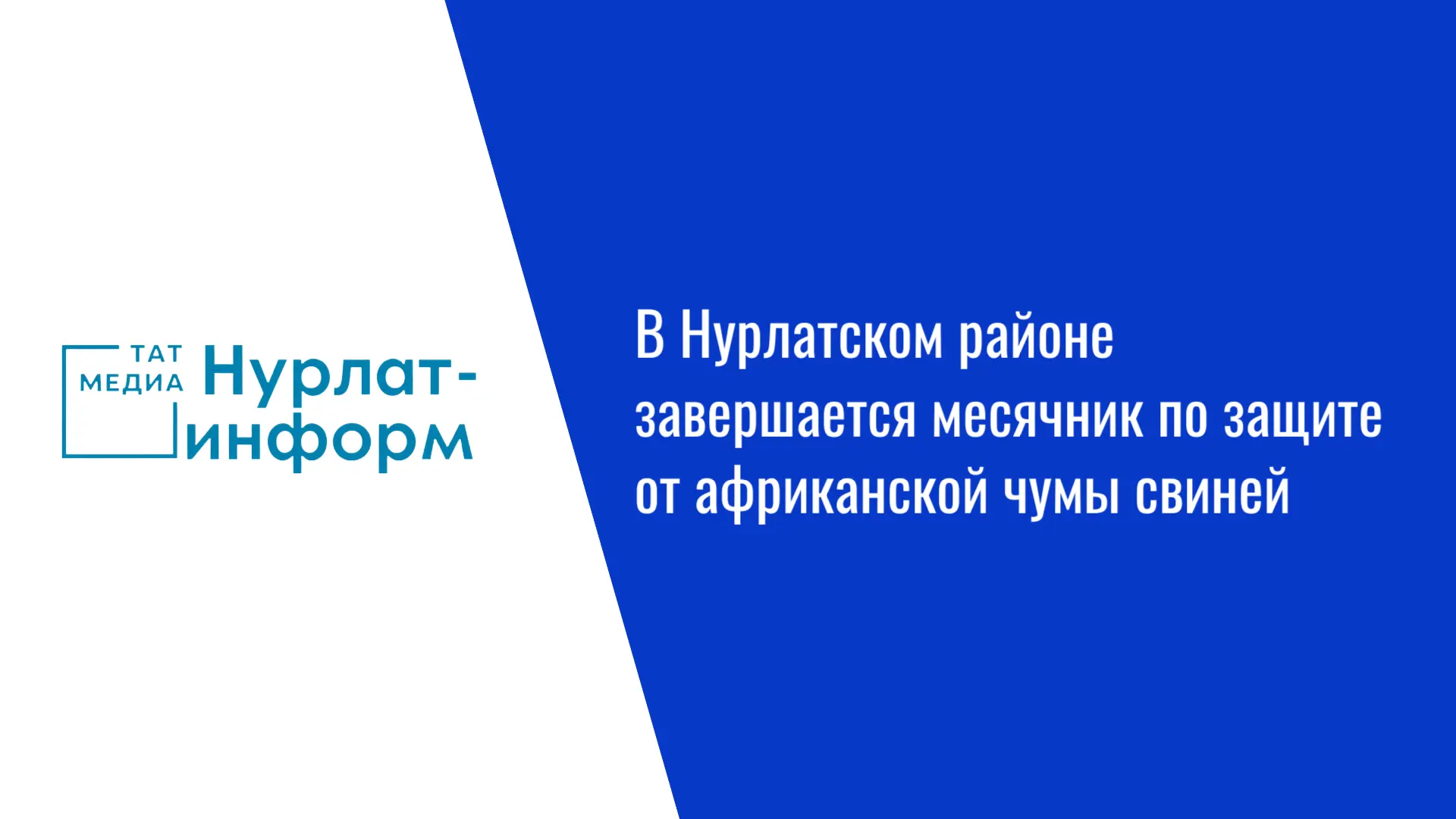 ТАТ МЕДИА Нурлат-информ

В Нурлатском районе завершается месячник по защите от африканской чумы свиней